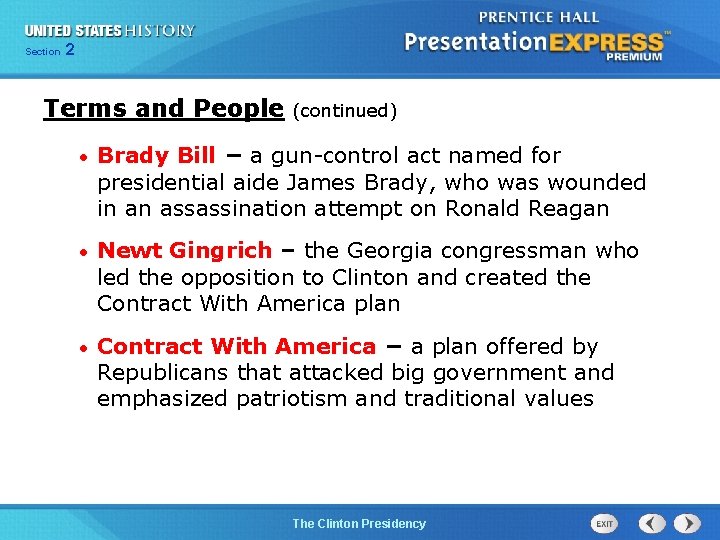 UNITED STATES HISTORY
Section 2

PRENTICE HALL
PresentationEXPRESS™
PREMIUM

Terms and People (continued)

• Brady Bill – a gun-control act named for presidential aide James Brady, who was wounded in an assassination attempt on Ronald Reagan

• Newt Gingrich – the Georgia congressman who led the opposition to Clinton and created the Contract With America plan

• Contract With America – a plan offered by Republicans that attacked big government and emphasized patriotism and traditional values

The Clinton Presidency

EXIT